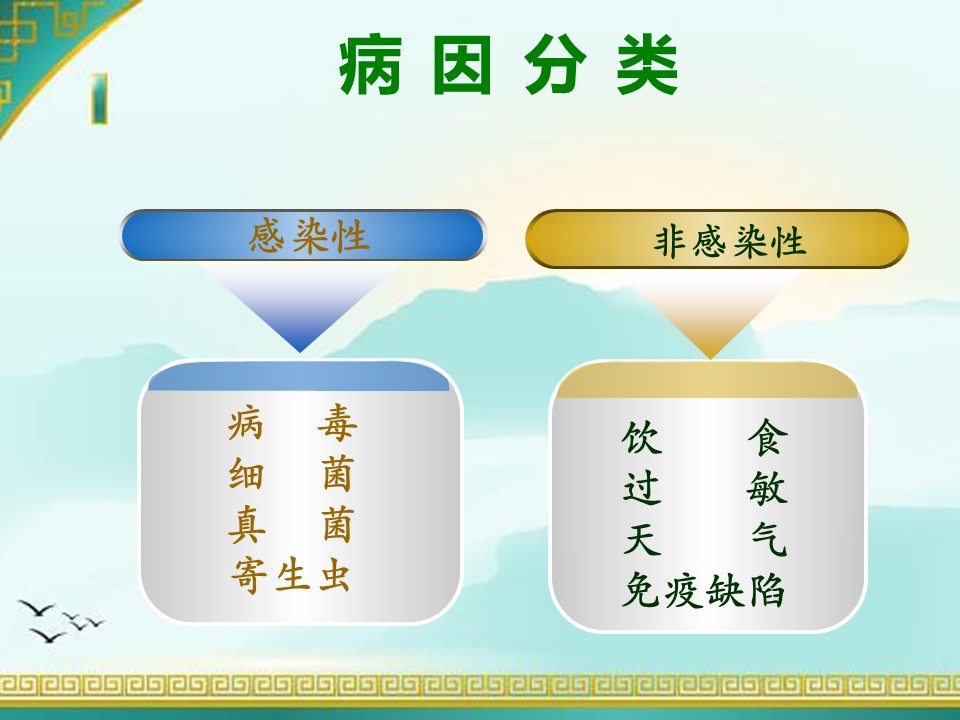 病因分类

感染性

病 毒
细 菌
真 菌
寄生虫

非感染性

饮 食
过 敏
天 气
免疫缺陷